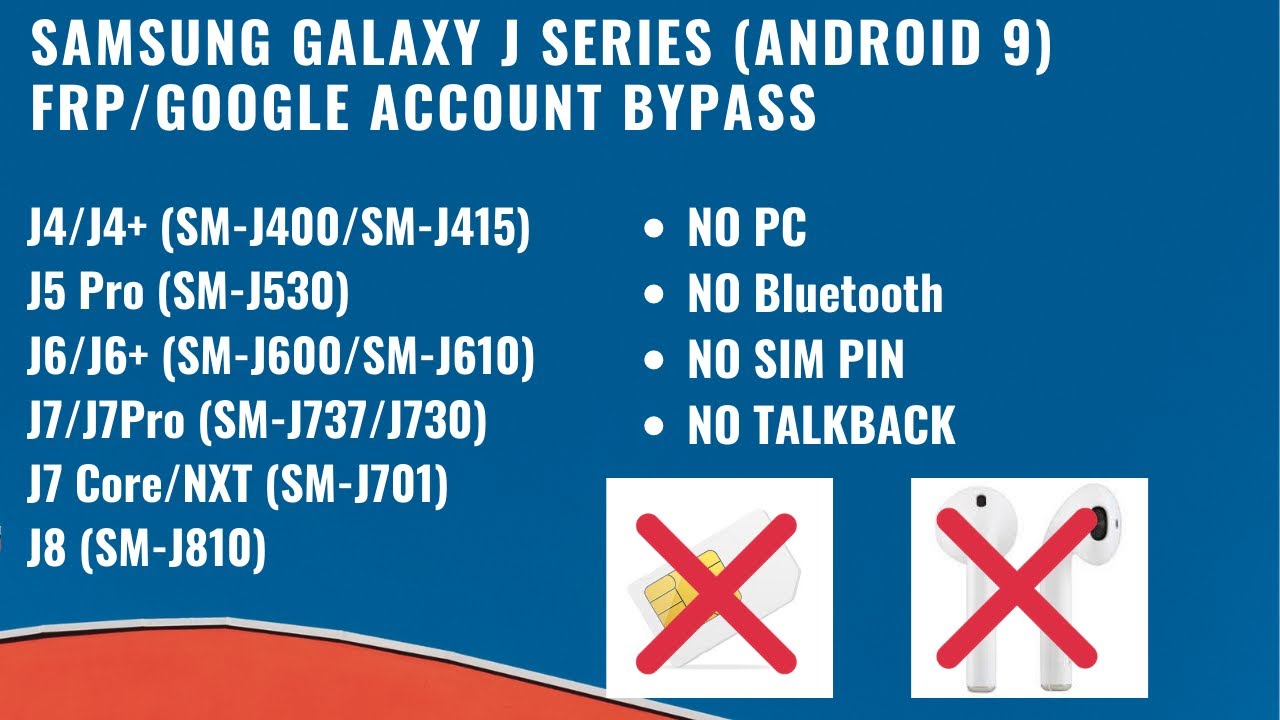 SAMSUNG GALAXY J SERIES (ANDROID 9) FRP/GOOGLE ACCOUNT BYPASS

J4/J4+ (SM-J400/SM-J415)
J5 Pro (SM-J530)
J6/J6+ (SM-J600/SM-J610)
J7/J7Pro (SM-J737/J730)
J7 Core/NXT (SM-J701)
J8 (SM-J810)

• NO PC
• NO Bluetooth
• NO SIM PIN
• NO TALKBACK